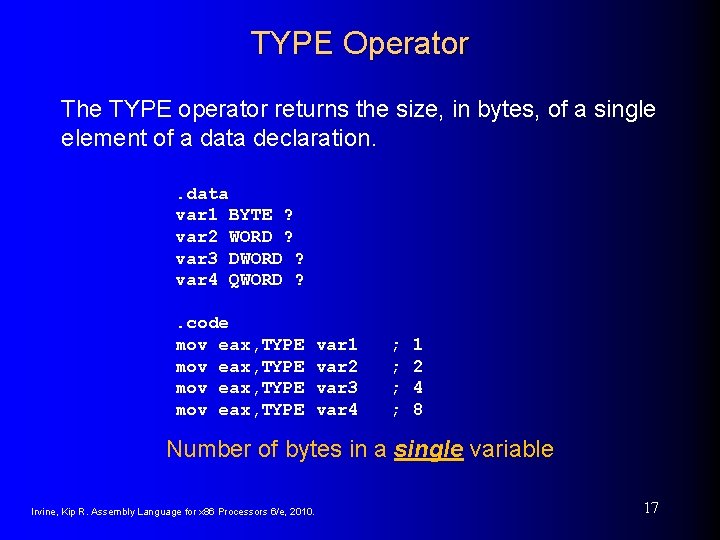 TYPE Operator

The TYPE operator returns the size, in bytes, of a single element of a data declaration.

.data
var1 BYTE ?
var2 WORD ?
var3 DWORD ?
var4 QWORD ?

.code
mov eax,TYPE var1 ; 1
mov eax,TYPE var2 ; 2
mov eax,TYPE var3 ; 4
mov eax,TYPE var4 ; 8

Number of bytes in a single variable

Irvine, Kip R. Assembly Language for x86 Processors 6/e, 2010.

17